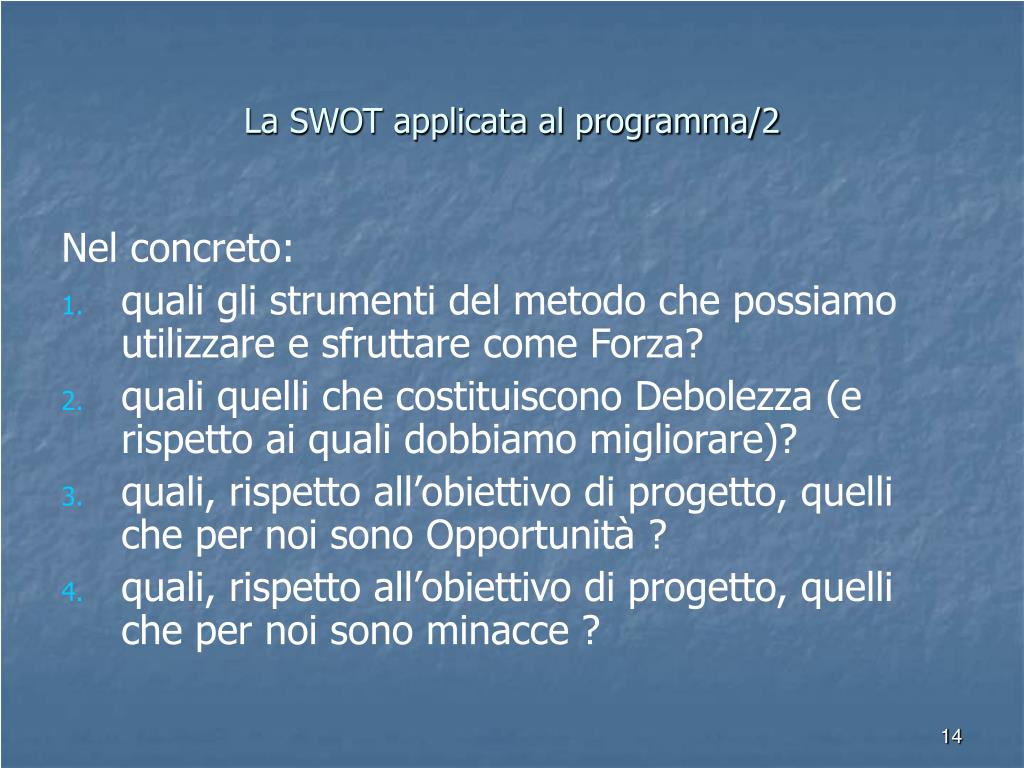 La SWOT applicata al programma/2

Nel concreto:
1. quali gli strumenti del metodo che possiamo utilizzare e sfruttare come Forza?
2. quali quelli che costituiscono Debolezza (e rispetto ai quali dobbiamo migliorare)?
3. quali, rispetto all’obiettivo di progetto, quelli che per noi sono Opportunità ?
4. quali, rispetto all’obiettivo di progetto, quelli che per noi sono minacce ?

14